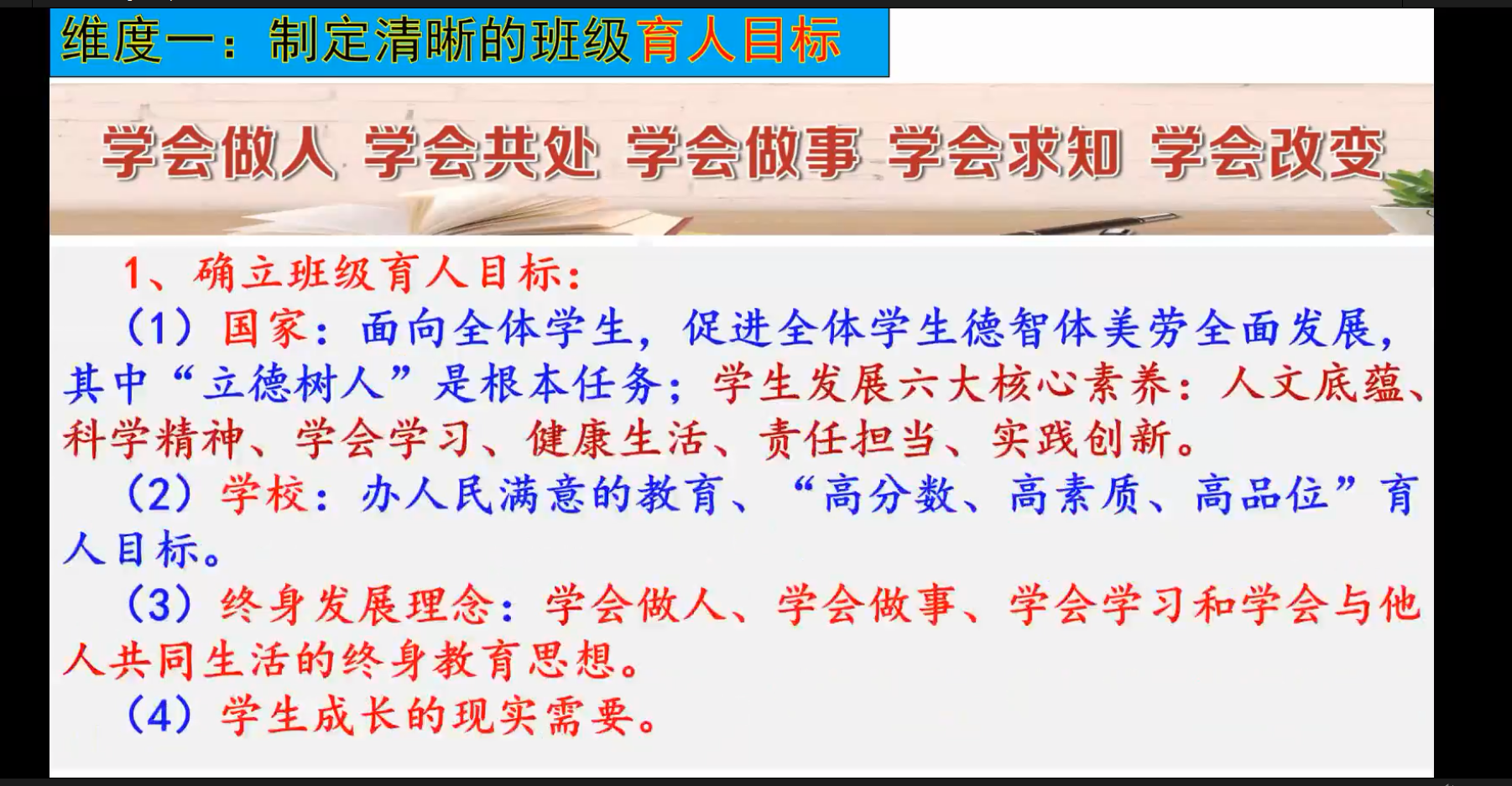 维度一：制定清晰的班级育人目标

学会做人 学会共处 学会做事 学会求知 学会改变

1、确立班级育人目标：

（1）国家：面向全体学生，促进全体学生德智体美劳全面发展，其中“立德树人”是根本任务；学生发展六大核心素养：人文底蕴、科学精神、学会学习、健康生活、责任担当、实践创新。

（2）学校：办人民满意的教育、“高分数、高素质、高品位”育人目标。

（3）终身发展理念：学会做人、学会做事、学会学习和学会与他人共同生活的终身教育思想。

（4）学生成长的现实需要。